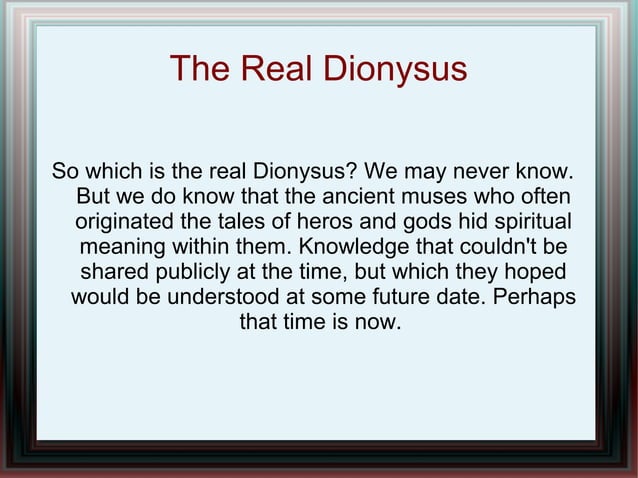 The Real Dionysus

So which is the real Dionysus? We may never know. But we do know that the ancient muses who often originated the tales of heros and gods hid spiritual meaning within them. Knowledge that couldn't be shared publicly at the time, but which they hoped would be understood at some future date. Perhaps that time is now.